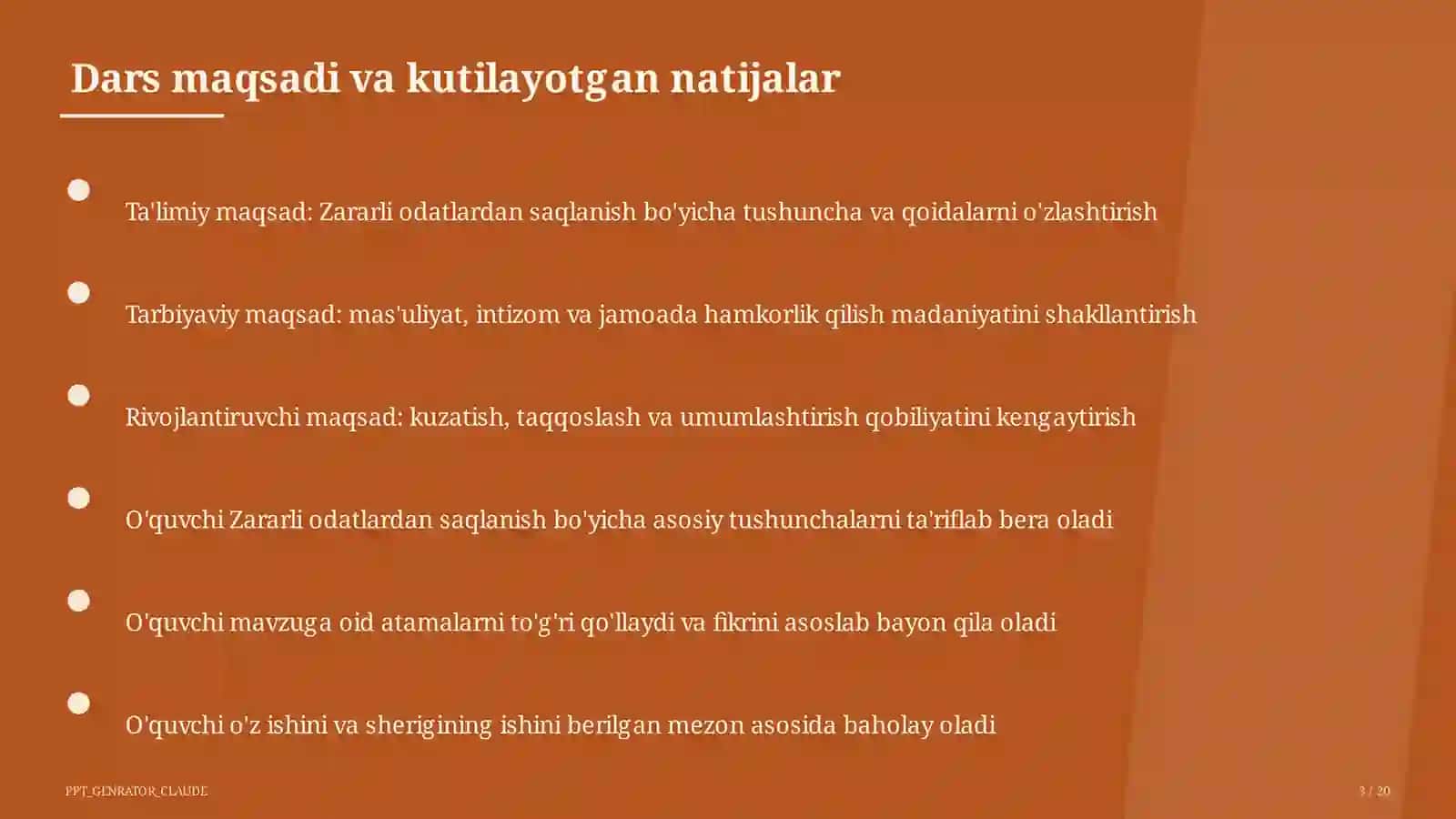 Dars maqsadi va kutilayotgan natijalar

Ta'limiy maqsad: Zararli odatlardan saqlanish bo'yicha tushuncha va qoidalarni o'zlashtirish

Tarbiyaviy maqsad: mas'uliyat, intizom va jamoada hamkorlik qilish madaniyatini shakllantirish

Rivojlantiruvchi maqsad: kuzatish, taqqoslash va umumlashtirish qobiliyatini kengaytirish

O'quvchi Zararli odatlardan saqlanish bo'yicha asosiy tushunchalarni ta'riflab bera oladi

O'quvchi mavzuga oid atamalarni to'g'ri qo'llaydi va fikrini asoslab bayon qila oladi

O'quvchi o'z ishini va sherigining ishini berilgan mezon asosida baholay oladi

PPT_GENRATOR_CLAUDE

3 / 20